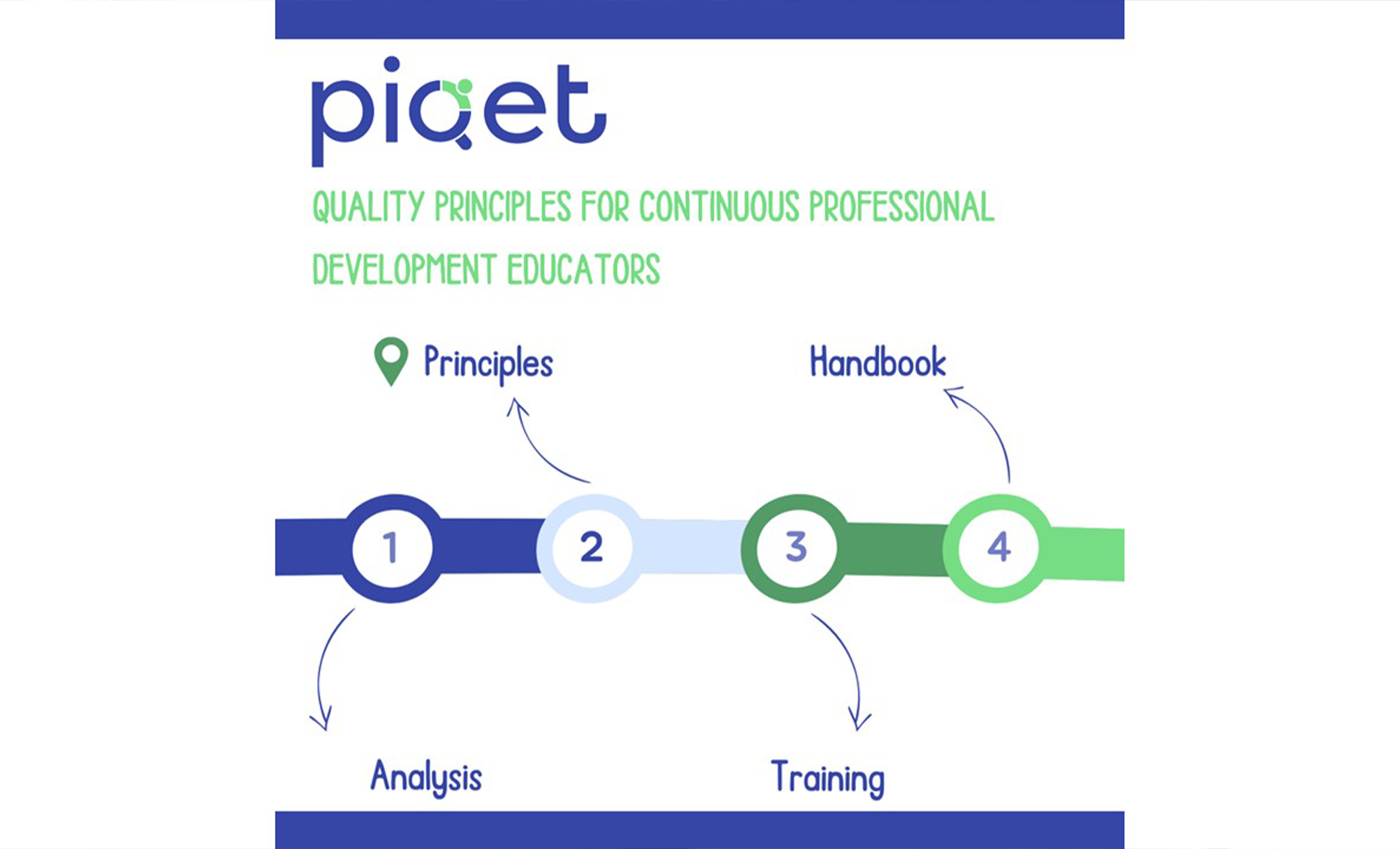 piqet

QUALITY PRINCIPLES FOR CONTINUOUS PROFESSIONAL DEVELOPMENT EDUCATORS

Principles

Handbook

1

2

3

4

Analysis

Training